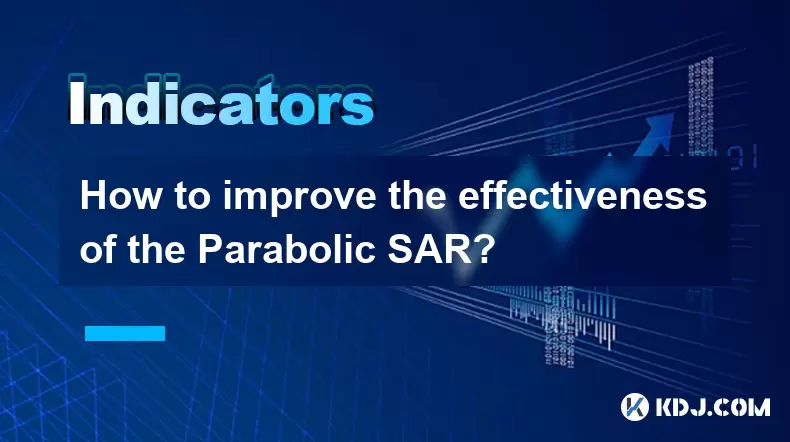 Indicators

How to improve the effectiveness of the Parabolic SAR?

KDJ.COM